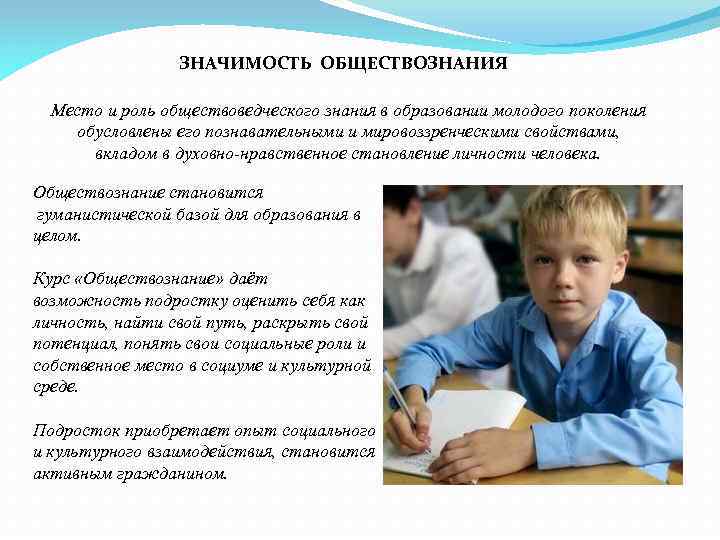 ЗНАЧИМОСТЬ ОБЩЕСТВОЗНАНИЯ

Место и роль обществоведческого знания в образовании молодого поколения обусловлены его познавательными и мировоззренческими свойствами, вкладом в духовно-нравственное становление личности человека.

Обществознание становится гуманистической базой для образования в целом.

Курс «Обществознание» даёт возможность подростку оценить себя как личность, найти свой путь, раскрыть свой потенциал, понять свои социальные роли и собственное место в социуме и культурной среде.

Подросток приобретает опыт социального и культурного взаимодействия, становится активным гражданином.